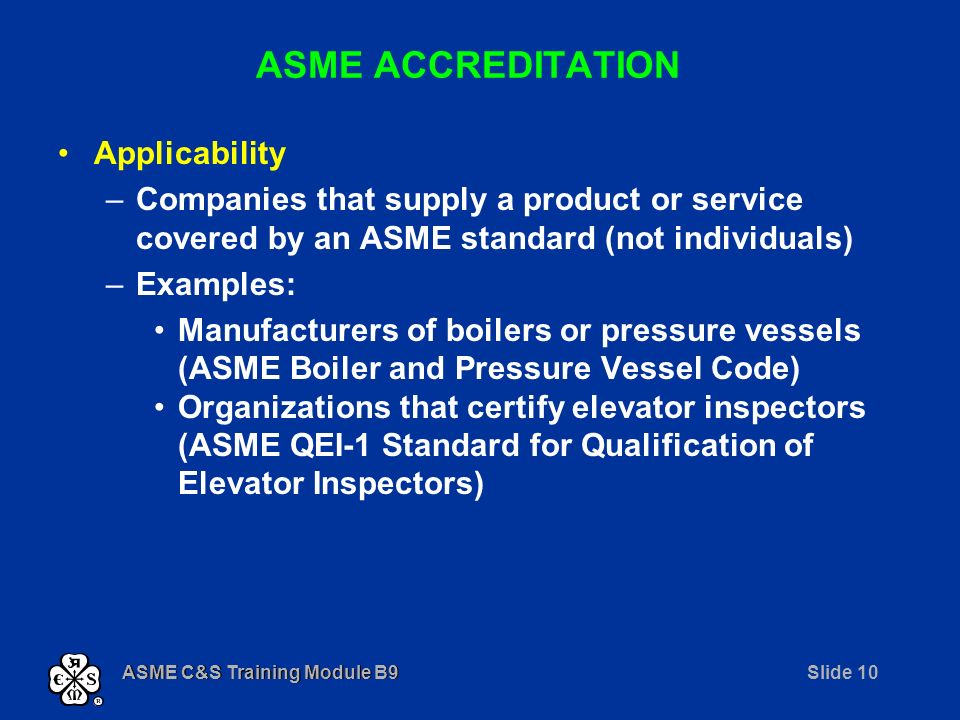 ASME ACCREDITATION

• Applicability
– Companies that supply a product or service covered by an ASME standard (not individuals)
– Examples:
• Manufacturers of boilers or pressure vessels (ASME Boiler and Pressure Vessel Code)
• Organizations that certify elevator inspectors (ASME QEI-1 Standard for Qualification of Elevator Inspectors)

ASME C&S Training Module B9

Slide 10